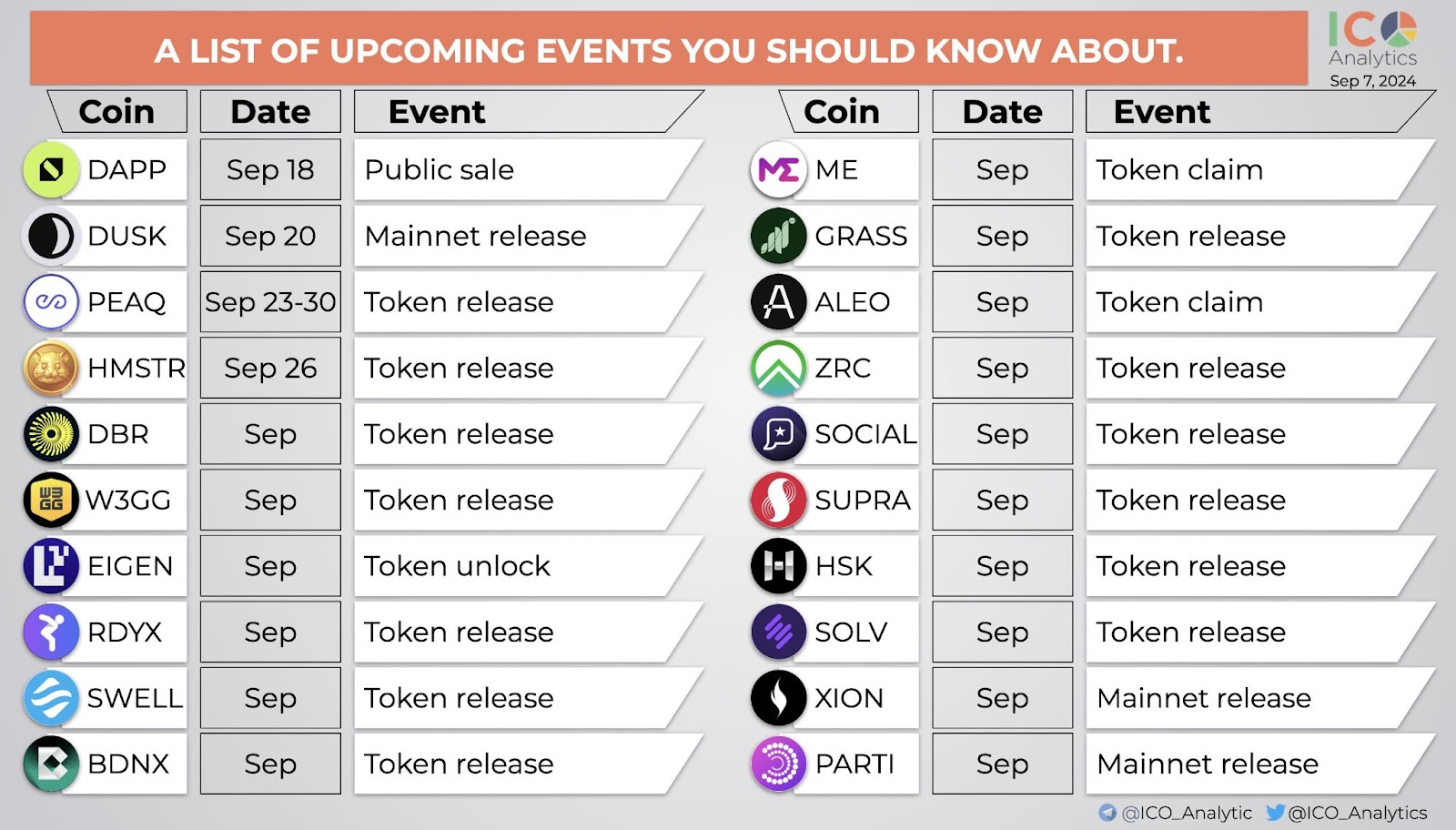 A LIST OF UPCOMING EVENTS YOU SHOULD KNOW ABOUT.

ICO Analytics
Sep 7, 2024

| Coin | Date | Event |
|---|---|---|
| DAPP | Sep 18 | Public sale |
| DUSK | Sep 20 | Mainnet release |
| PEAQ | Sep 23-30 | Token release |
| HMSTR | Sep 26 | Token release |
| DBR | Sep | Token release |
| W3GG | Sep | Token release |
| EIGEN | Sep | Token unlock |
| RDYX | Sep | Token release |
| SWELL | Sep | Token release |
| BDNX | Sep | Token release |

| Coin | Date | Event |
|---|---|---|
| ME | Sep | Token claim |
| GRASS | Sep | Token release |
| ALEO | Sep | Token claim |
| ZRC | Sep | Token release |
| SOCIAL | Sep | Token release |
| SUPRA | Sep | Token release |
| HSK | Sep | Token release |
| SOLV | Sep | Token release |
| XION | Sep | Mainnet release |
| PARTI | Sep | Mainnet release |

@ICO_Analytic @ICO_Analytics